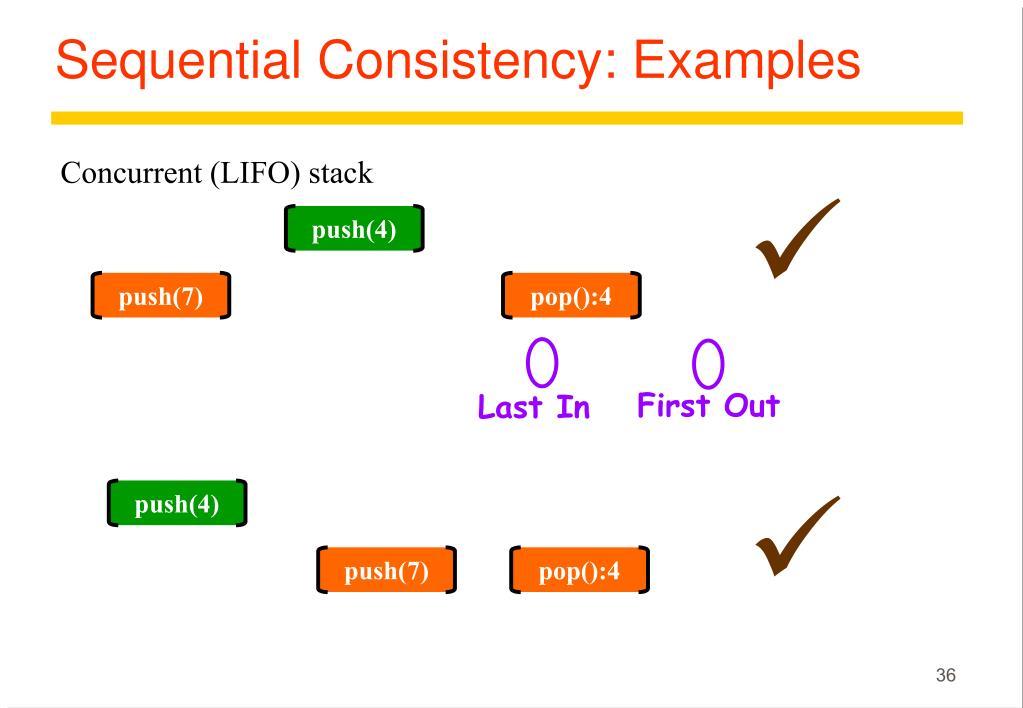 Sequential Consistency: Examples

Concurrent (LIFO) stack

push(4)

push(7)

pop():4

Last In

First Out

push(4)

push(7)

pop():4

36